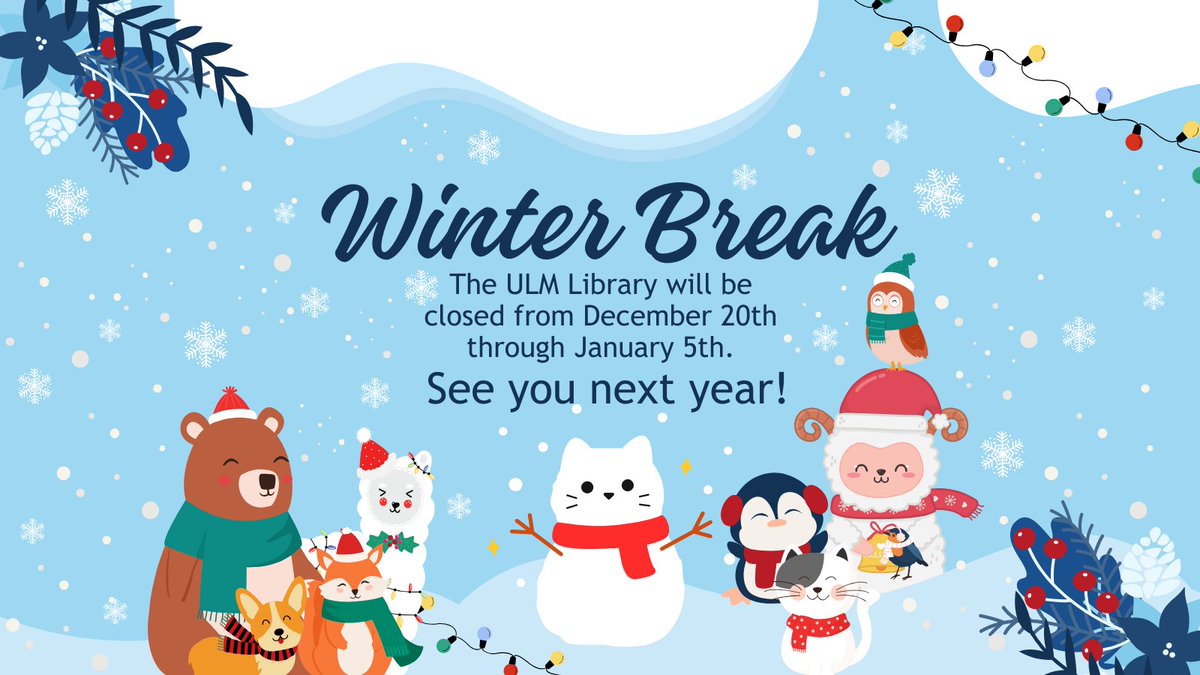 Winter Break

The ULM Library will be closed from December 20th through January 5th.

See you next year!